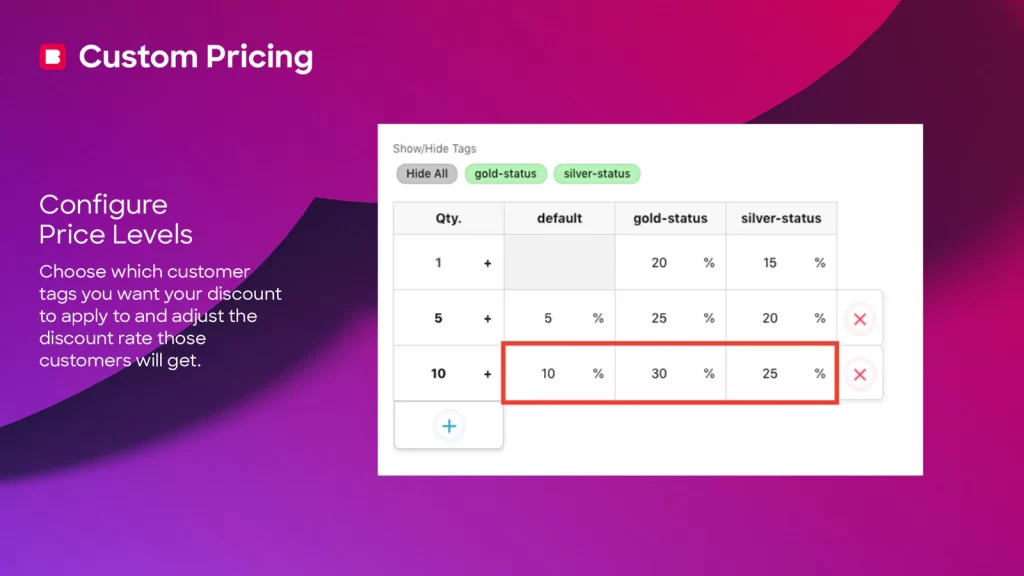 Custom Pricing

Configure Price Levels

Choose which customer tags you want your discount to apply to and adjust the discount rate those customers will get.

Show/Hide Tags

Hide All gold-status silver-status

| Qty. | default | gold-status | silver-status |
|---|---|---|---|
| 1 + | | 20 % | 15 % |
| 5 + | 5 % | 25 % | 20 % |
| 10 + | 10 % | 30 % | 25 % |

+